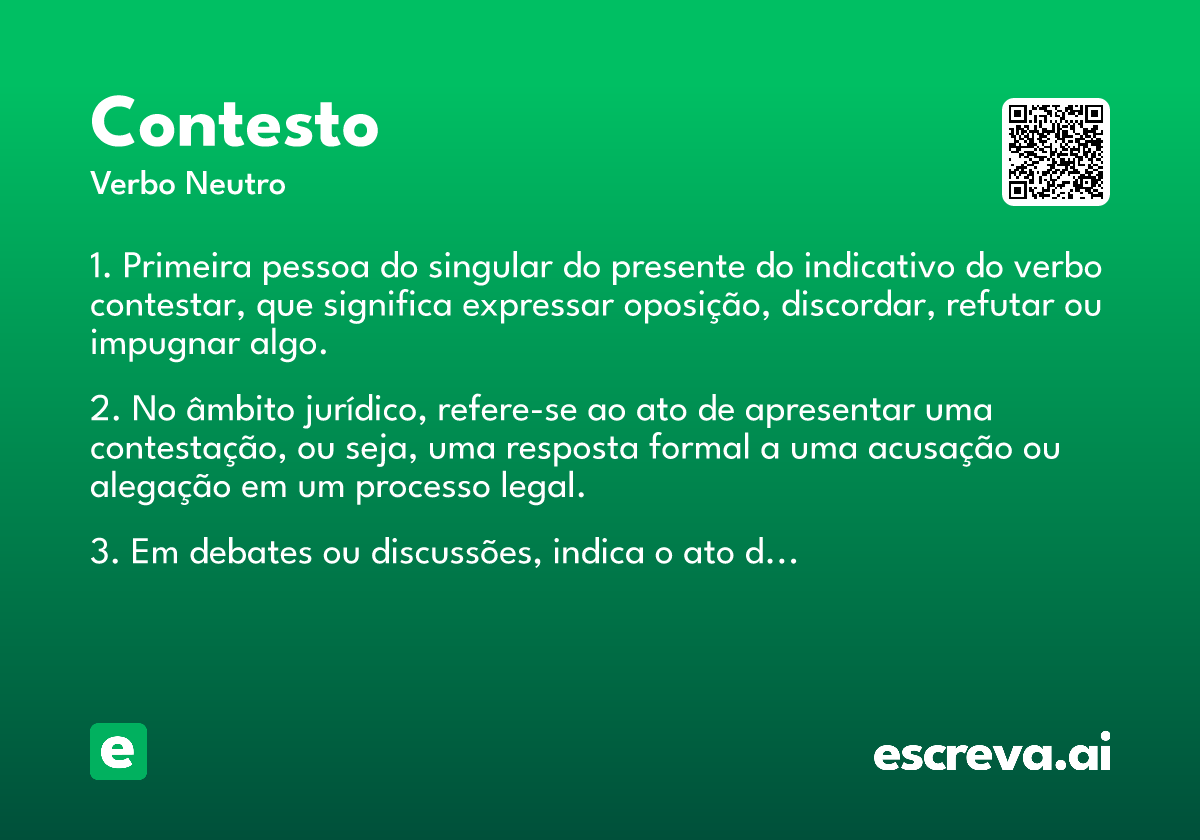 Contesto
Verbo Neutro

1. Primeira pessoa do singular do presente do indicativo do verbo contestar, que significa expressar oposição, discordar, refutar ou impugnar algo.

2. No âmbito jurídico, refere-se ao ato de apresentar uma contestação, ou seja, uma resposta formal a uma acusação ou alegação em um processo legal.

3. Em debates ou discussões, indica o ato d...

e

escreva.ai